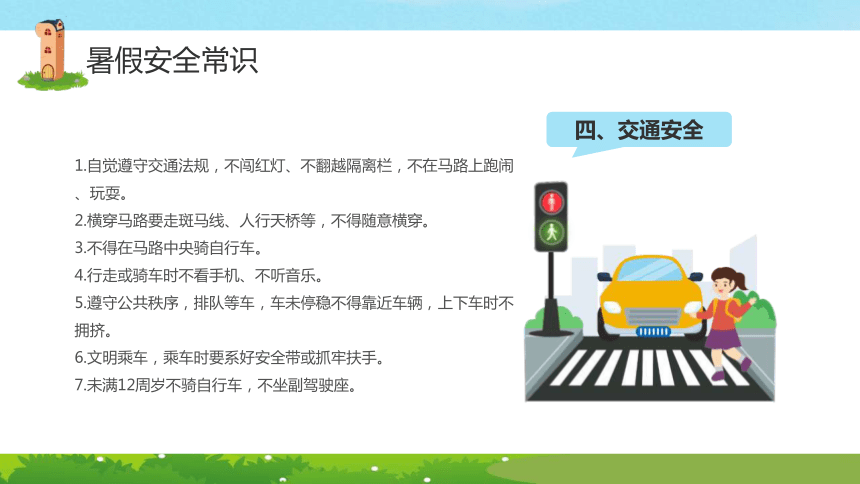 暑假安全常识

四、交通安全

1.自觉遵守交通法规，不闯红灯、不翻越隔离栏，不在马路上跑闹、玩耍。
2.横穿马路要走斑马线、人行天桥等，不得随意横穿。
3.不得在马路中央骑自行车。
4.行走或骑车时不看手机、不听音乐。
5.遵守公共秩序，排队等车，车未停稳不得靠近车辆，上下车时不拥挤。
6.文明乘车，乘车时要系好安全带或抓牢扶手。
7.未满12周岁不骑自行车，不坐副驾驶座。